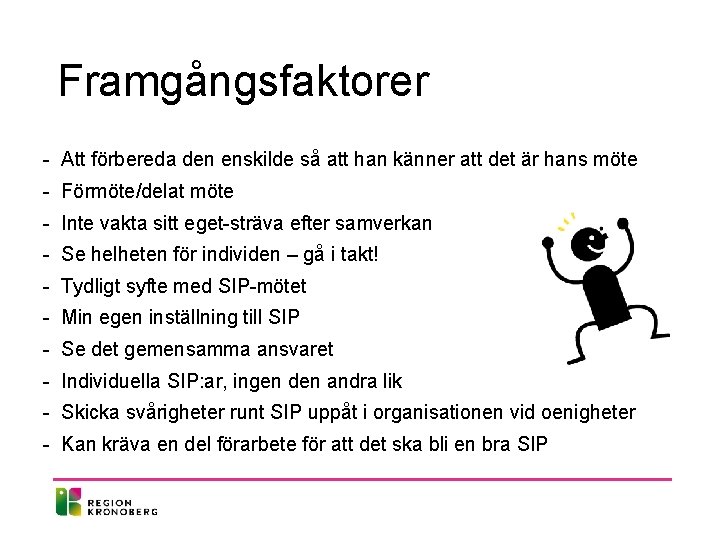 Framgångsfaktorer

- Att förbereda den enskilde så att han känner att det är hans möte
- Förmöte/delat möte
- Inte vakta sitt eget-sträva efter samverkan
- Se helheten för individen – gå i takt!
- Tydligt syfte med SIP-mötet
- Min egen inställning till SIP
- Se det gemensamma ansvaret
- Individuella SIP:ar, ingen den andra lik
- Skicka svårigheter runt SIP uppåt i organisationen vid oenigheter
- Kan kräva en del förarbete för att det ska bli en bra SIP

REGION KRONOBERG